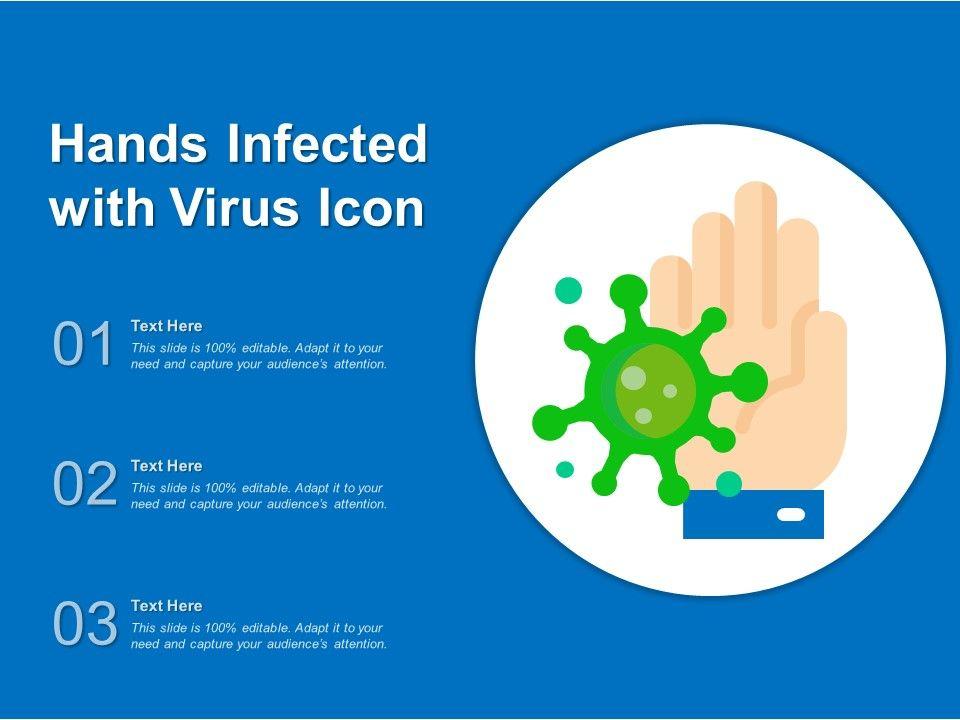 Hands Infected with Virus Icon

01
Text Here
This slide is 100% editable. Adapt it to your need and capture your audience's attention.

02
Text Here
This slide is 100% editable. Adapt it to your need and capture your audience's attention.

03
Text Here
This slide is 100% editable. Adapt it to your need and capture your audience's attention.